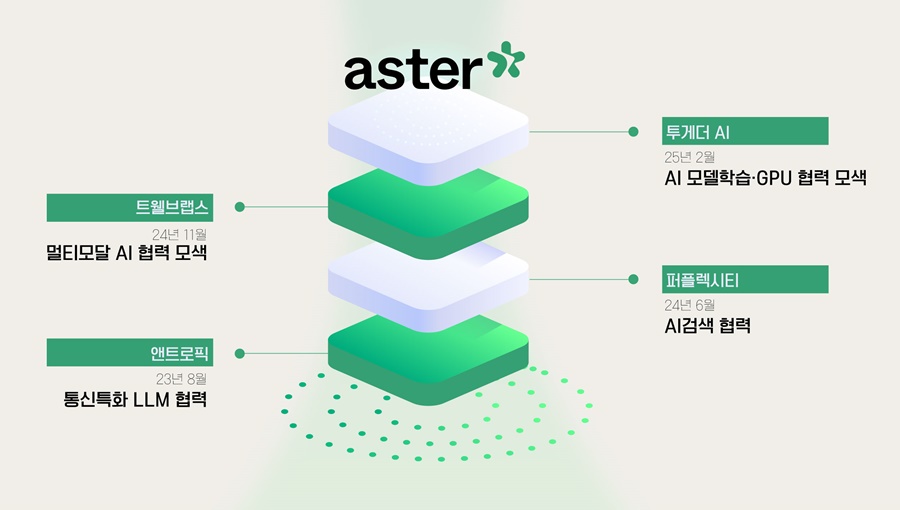 aster

투게더 AI
25년 2월
AI 모델학습·GPU 협력 모색

트웰브랩스
24년 11월
멀티모달 AI 협력 모색

퍼플렉시티
24년 6월
AI검색 협력

앤트로픽
23년 8월
통신특화 LLM 협력